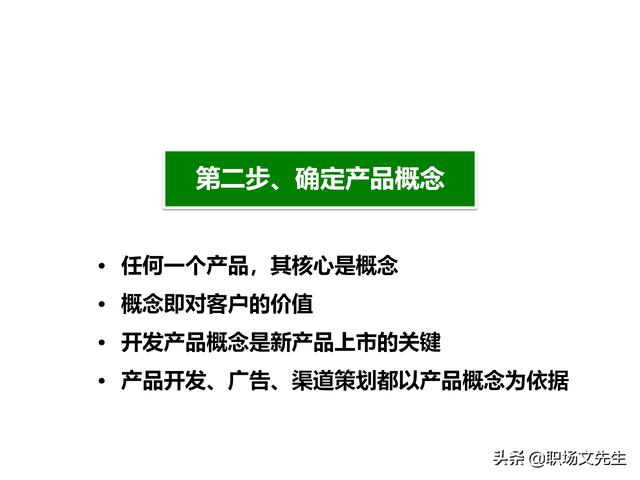 第二步、确定产品概念

• 任何一个产品，其核心是概念
• 概念即对客户的价值
• 开发产品概念是新产品上市的关键
• 产品开发、广告、渠道策划都以产品概念为依据

头条 @职场文先生